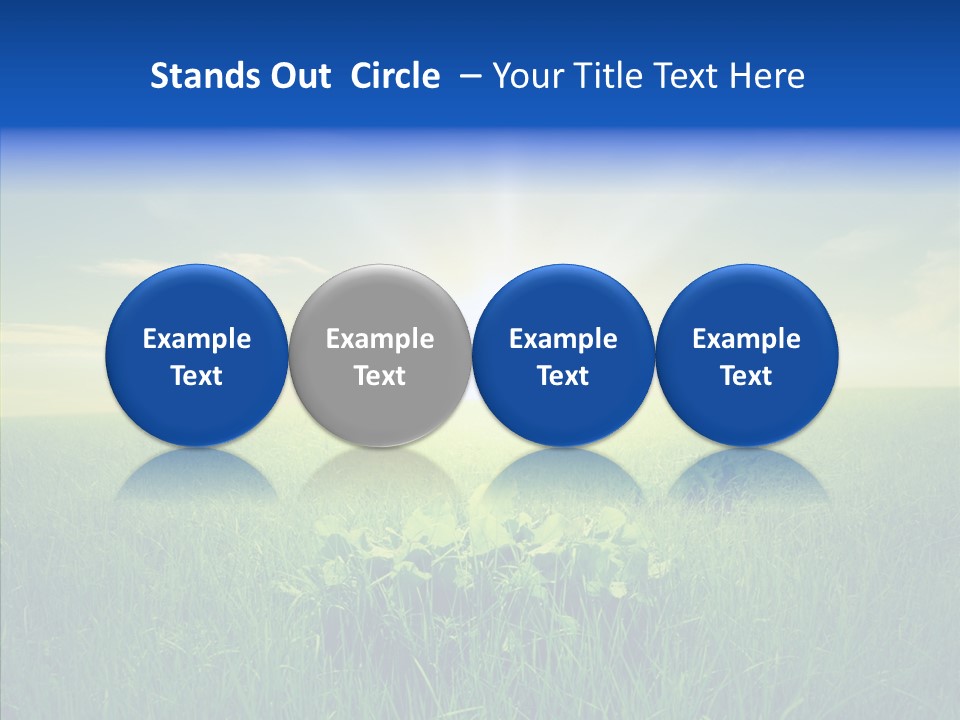 Stands Out Circle – Your Title Text Here

Example Text

Example Text

Example Text

Example Text